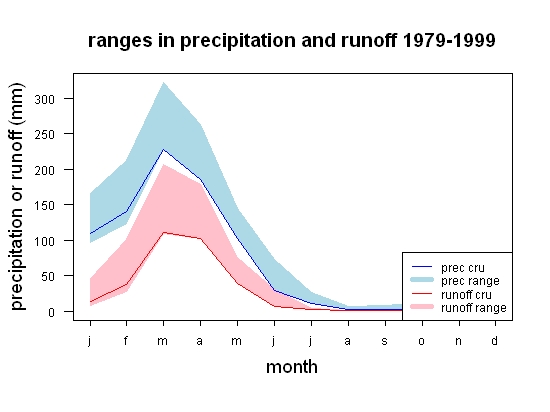 ranges in precipitation and runoff 1979-1999

precipitation or runoff (mm)

300
250
200
150
100
50
0

prec cru
prec range
runoff cru
runoff range

j f m a m j j a s o n d

month